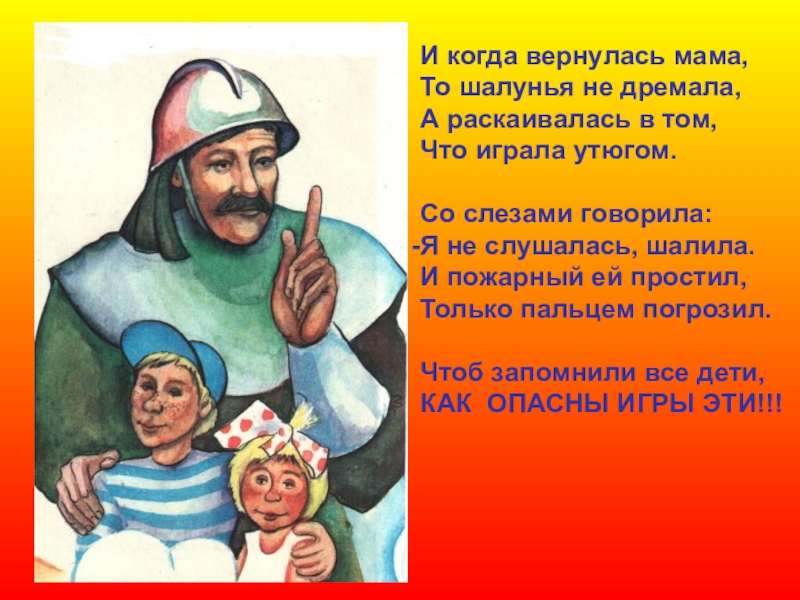 И когда вернулась мама,
То шалунья не дремала,
А раскаивалась в том,
Что играла утюгом.

Со слезами говорила:
-Я не слушалась, шалила.
И пожарный ей простил,
Только пальцем погрозил.

Чтоб запомнили все дети,
КАК ОПАСНЫ ИГРЫ ЭТИ!!!